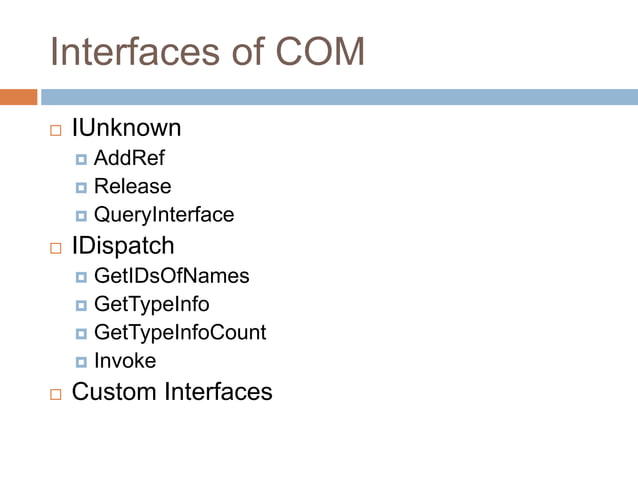 Interfaces of COM

- IUnknown
  - AddRef
  - Release
  - QueryInterface
- IDispatch
  - GetIDsOfNames
  - GetTypeInfo
  - GetTypeInfoCount
  - Invoke
- Custom Interfaces